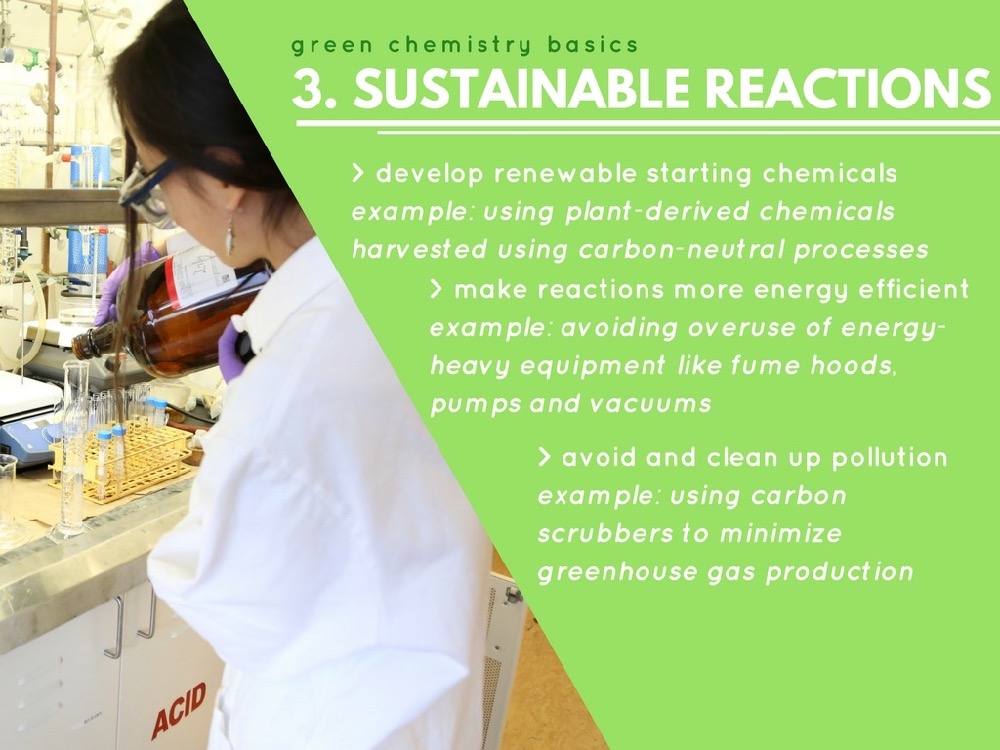 green chemistry basics
3. SUSTAINABLE REACTIONS

> develop renewable starting chemicals
example: using plant-derived chemicals harvested using carbon-neutral processes

> make reactions more energy efficient
example: avoiding overuse of energy-heavy equipment like fume hoods, pumps and vacuums

> avoid and clean up pollution
example: using carbon scrubbers to minimize greenhouse gas production

ACID